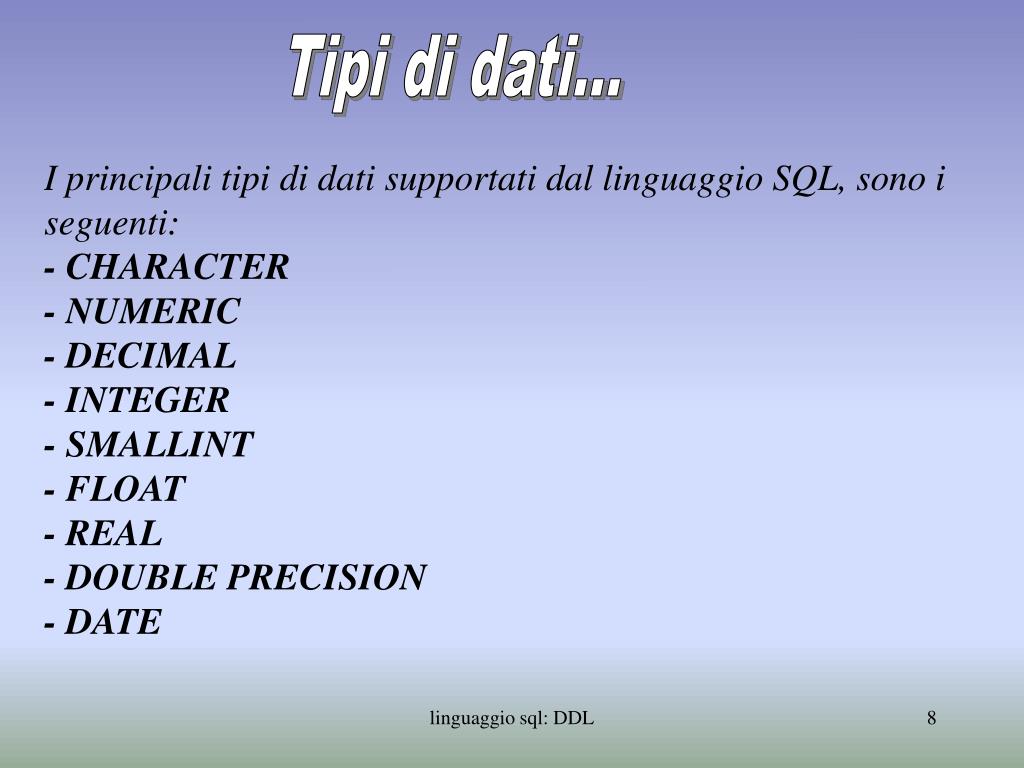 Tipi di dati...

I principali tipi di dati supportati dal linguaggio SQL, sono i seguenti:
- CHARACTER
- NUMERIC
- DECIMAL
- INTEGER
- SMALLINT
- FLOAT
- REAL
- DOUBLE PRECISION
- DATE

linguaggio sql: DDL

8